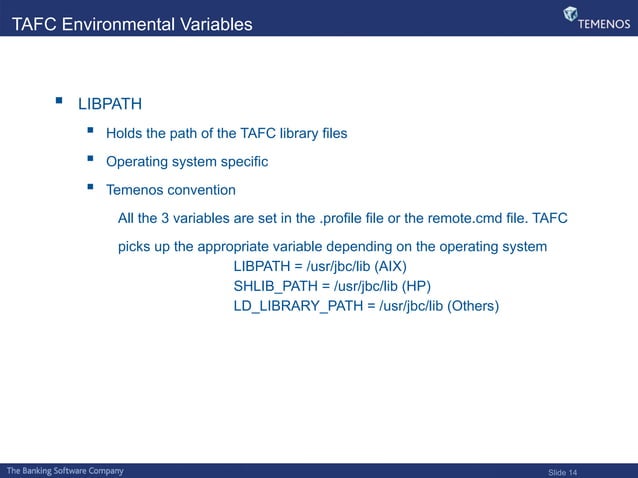 TAFC Environmental Variables

TEMENOS

LIBPATH

Holds the path of the TAFC library files

Operating system specific

Temenos convention

All the 3 variables are set in the .profile file or the remote.cmd file. TAFC picks up the appropriate variable depending on the operating system

LIBPATH = /usr/jbc/lib (AIX)
SHLIB_PATH = /usr/jbc/lib (HP)
LD_LIBRARY_PATH = /usr/jbc/lib (Others)

The Banking Software Company

Slide 14